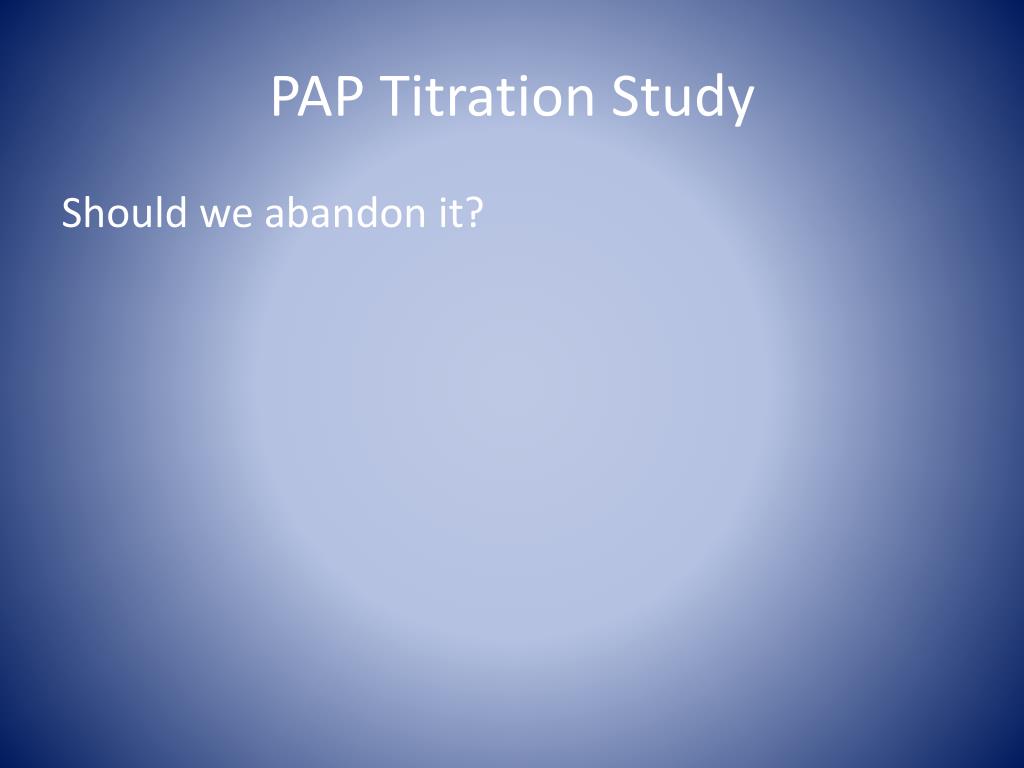 PAP Titration Study

Should we abandon it?